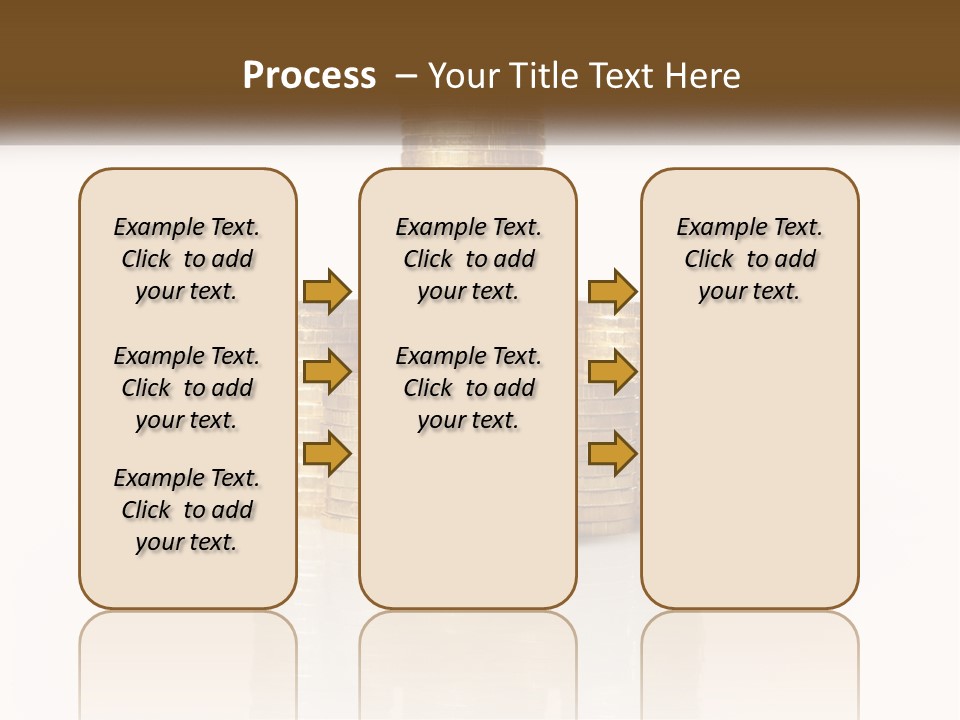 Process – Your Title Text Here

Example Text. Click to add your text.

Example Text. Click to add your text.

Example Text. Click to add your text.

Example Text. Click to add your text.

Example Text. Click to add your text.

Example Text. Click to add your text.